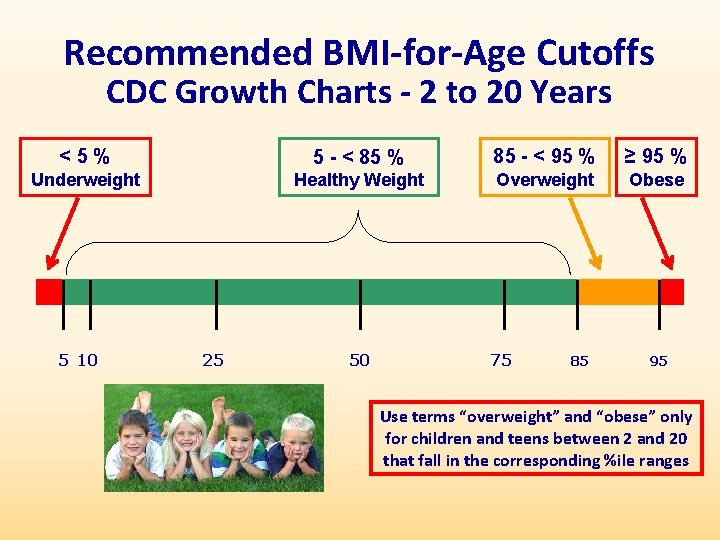 Recommended BMI-for-Age Cutoffs
CDC Growth Charts - 2 to 20 Years

< 5 %
Underweight

5 - < 85 %
Healthy Weight

85 - < 95 %
Overweight

≥ 95 %
Obese

5 10 25 50 75 85 95

Use terms "overweight" and "obese" only for children and teens between 2 and 20 that fall in the corresponding %ile ranges